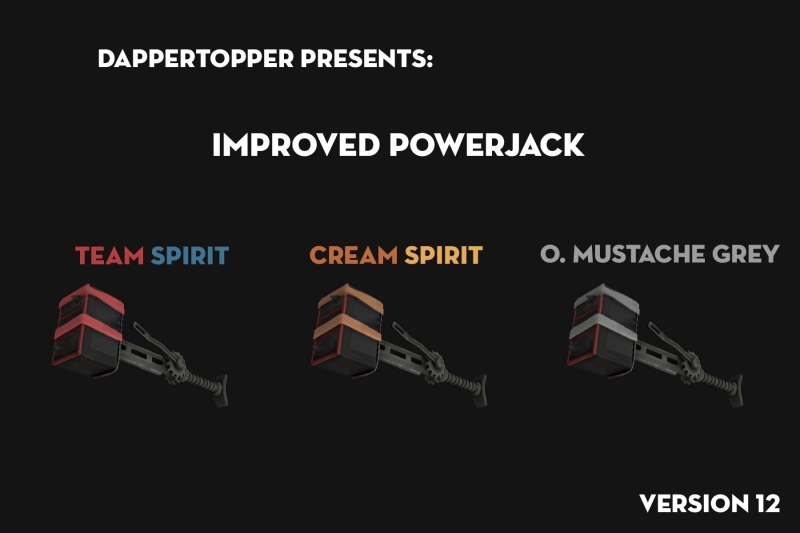 DAPPERTOPPER PRESENTS:

IMPROVED POWERJACK

TEAM SPIRIT

CREAM SPIRIT

O. MUSTACHE GREY

VERSION 12